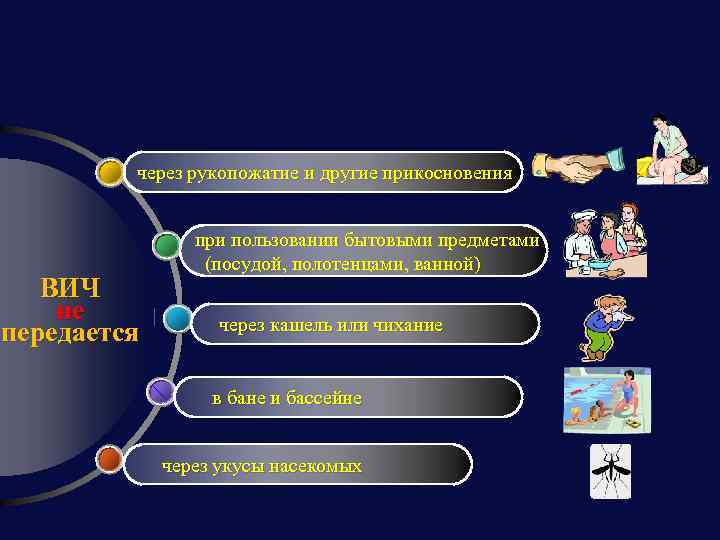 ВИЧ
не
передается

через рукопожатие и другие прикосновения

при пользовании бытовыми предметами (посудой, полотенцами, ванной)

через кашель или чихание

в бане и бассейне

через укусы насекомых